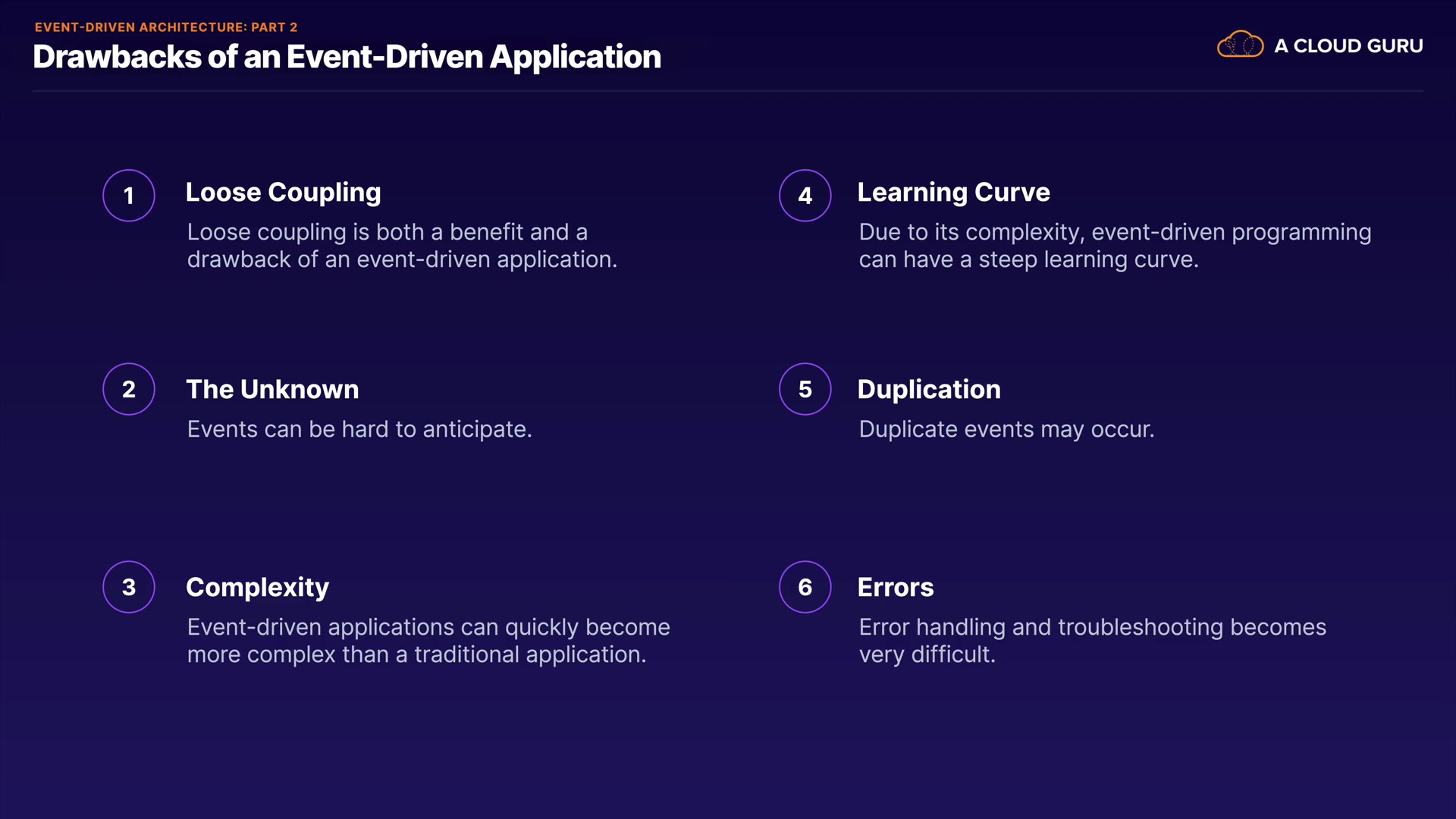 EVENT-DRIVEN ARCHITECTURE: PART 2
Drawbacks of an Event-Driven Application

A CLOUD GURU

1 Loose Coupling
Loose coupling is both a benefit and a drawback of an event-driven application.

2 The Unknown
Events can be hard to anticipate.

3 Complexity
Event-driven applications can quickly become more complex than a traditional application.

4 Learning Curve
Due to its complexity, event-driven programming can have a steep learning curve.

5 Duplication
Duplicate events may occur.

6 Errors
Error handling and troubleshooting becomes very difficult.